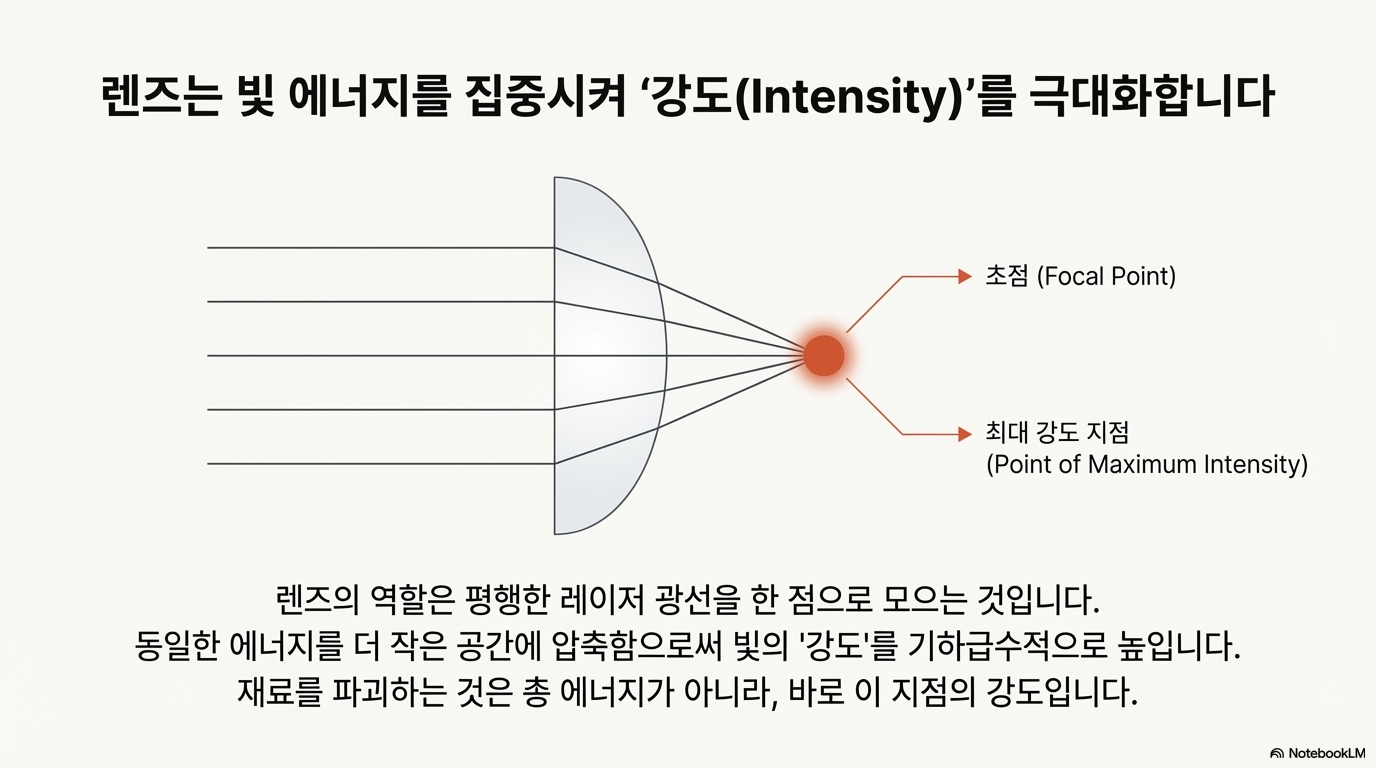 렌즈는 빛 에너지를 집중시켜 ‘강도(Intensity)’를 극대화합니다

초점 (Focal Point)

최대 강도 지점
(Point of Maximum Intensity)

렌즈의 역할은 평행한 레이저 광선을 한 점으로 모으는 것입니다.
동일한 에너지를 더 작은 공간에 압축함으로써 빛의 '강도'를 기하급수적으로 높입니다.
재료를 파괴하는 것은 총 에너지가 아니라, 바로 이 지점의 강도입니다.

NotebookLM